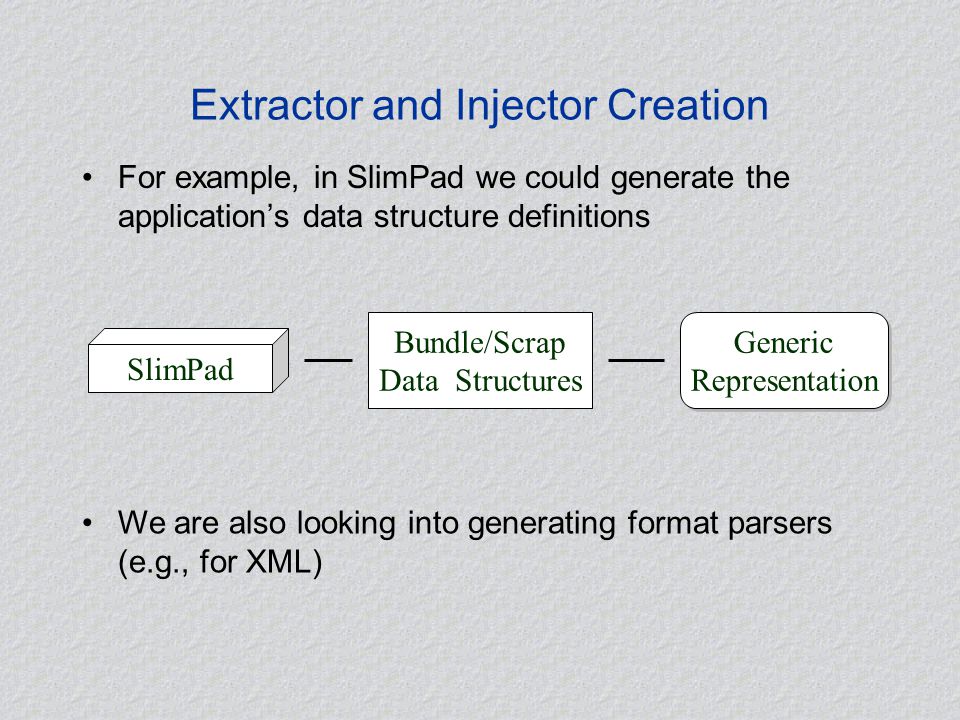 Extractor and Injector Creation

• For example, in SlimPad we could generate the application's data structure definitions

SlimPad

Bundle/Scrap Data Structures

Generic Representation

• We are also looking into generating format parsers (e.g., for XML)